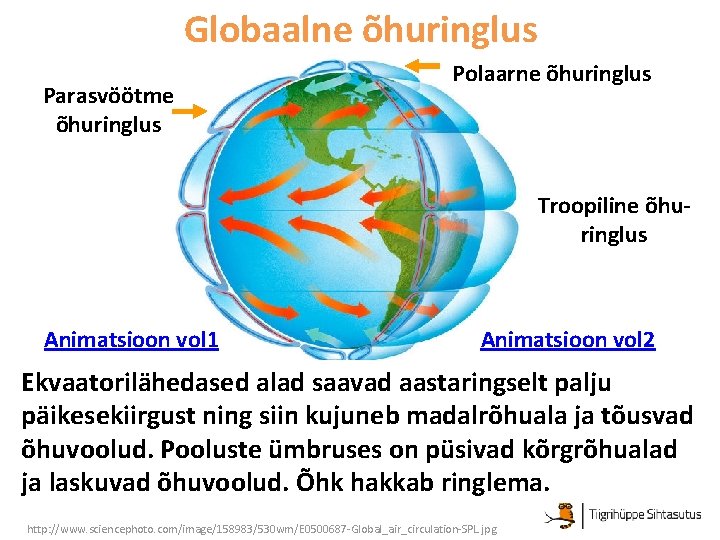 Globaalne õhuringlus

Parasvöötme õhuringlus

Polaarne õhuringlus

Troopiline õhuringlus

Animatsioon vol1

Animatsioon vol2

Ekvaatorilähedased alad saavad aastaringselt palju päikesekiirgust ning siin kujuneb madalrõhuala ja tõusvad õhuvoolud. Pooluste ümbruses on püsivad kõrgrõhualad ja laskuvad õhuvoolud. Õhk hakkab ringlema.

http://www.sciencephoto.com/image/158983/530wm/E0500687-Global_air_circulation-SPL.jpg

Tiigrihüppe Sihtasutus